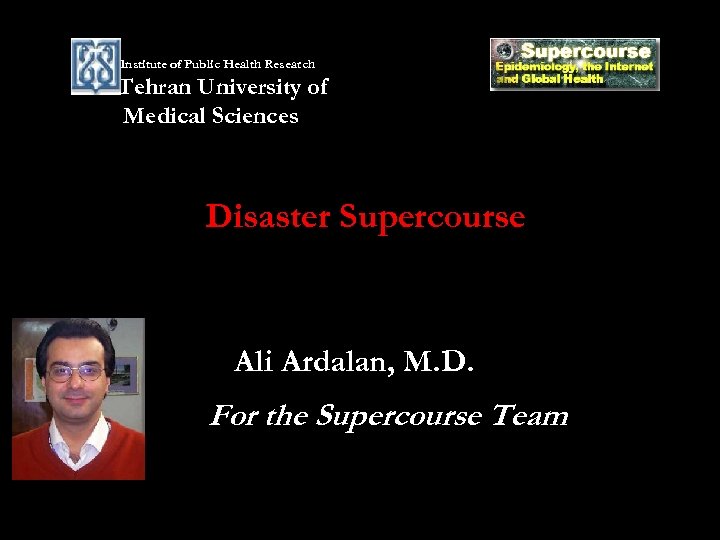 Institute of Public Health Research
Tehran University of Medical Sciences

Supercourse
Epidemiology, the Internet and Global Health

Disaster Supercourse

Ali Ardalan, M.D.
For the Supercourse Team